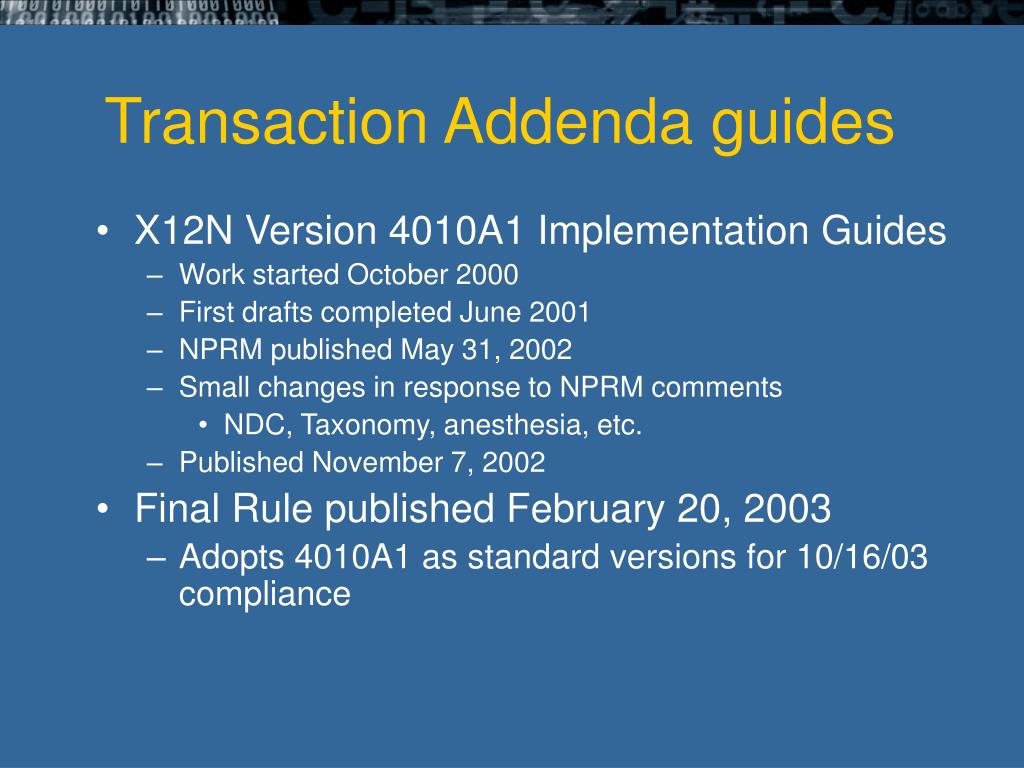 Transaction Addenda guides

• X12N Version 4010A1 Implementation Guides
– Work started October 2000
– First drafts completed June 2001
– NPRM published May 31, 2002
– Small changes in response to NPRM comments
• NDC, Taxonomy, anesthesia, etc.
– Published November 7, 2002
• Final Rule published February 20, 2003
– Adopts 4010A1 as standard versions for 10/16/03 compliance